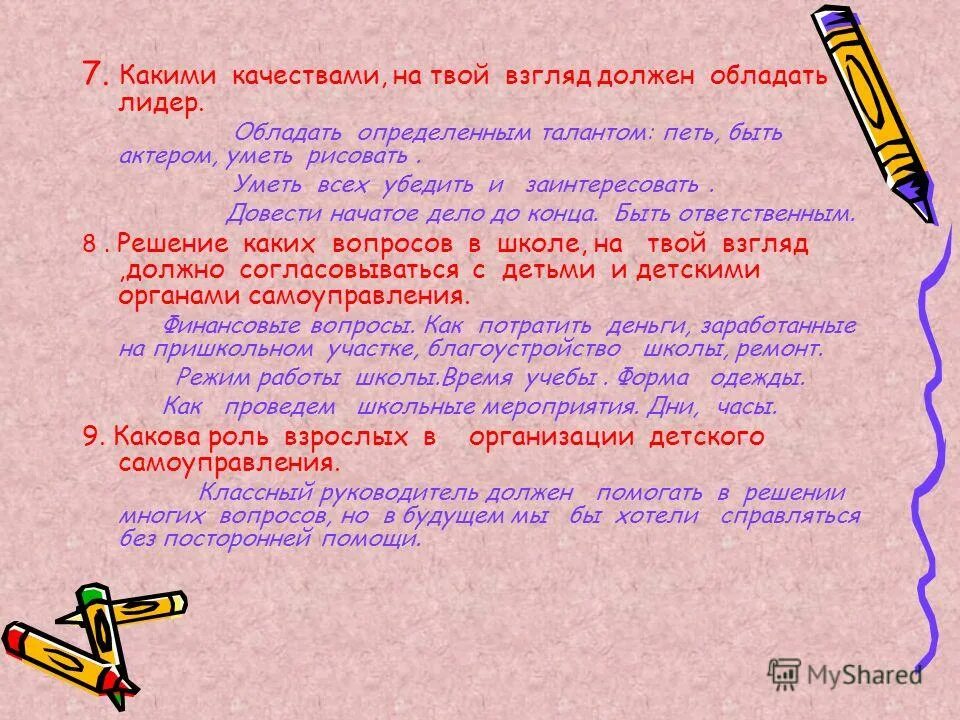 7. Какими качествами, на твой взгляд должен обладать лидер.

Обладать определенным талантом: петь, быть актером, уметь рисовать .

Уметь всех убедить и заинтересовать .

Довести начатое дело до конца. Быть ответственным.

8 . Решение каких вопросов в школе, на твой взгляд ,должно согласовываться с детьми и детскими органами самоуправления.

Финансовые вопросы. Как потратить деньги, заработанные на пришкольном участке, благоустройство школы, ремонт.

Режим работы школы.Время учебы . Форма одежды.

Как проведем школьные мероприятия. Дни, часы.

9. Какова роль взрослых в организации детского самоуправления.

Классный руководитель должен помогать в решении многих вопросов, но в будущем мы бы хотели справляться без посторонней помощи.

MyShared